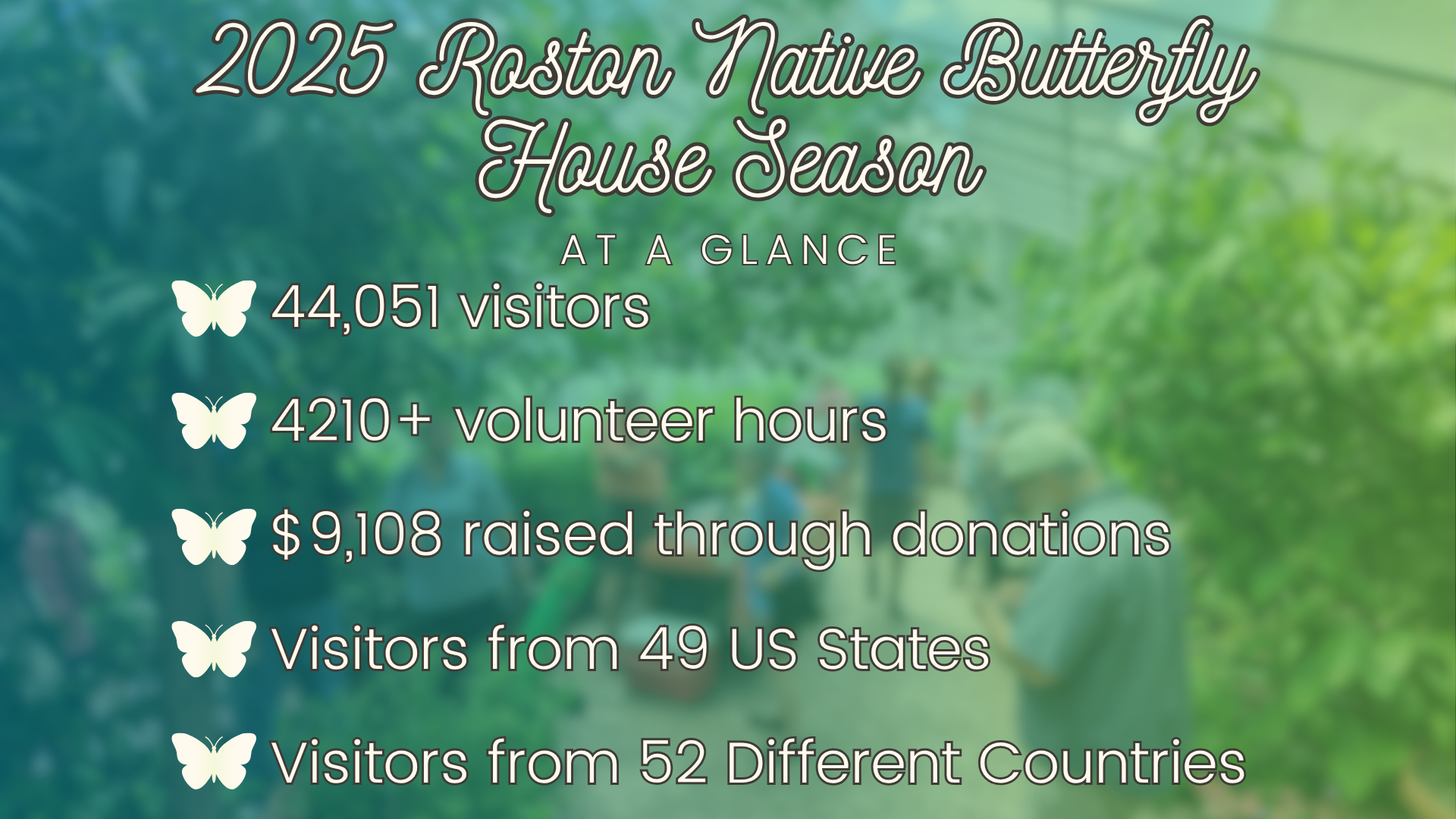 2025 Roston Native Butterfly House Season

AT A GLANCE

44,051 visitors

4210+ volunteer hours

$9,108 raised through donations

Visitors from 49 US States

Visitors from 52 Different Countries